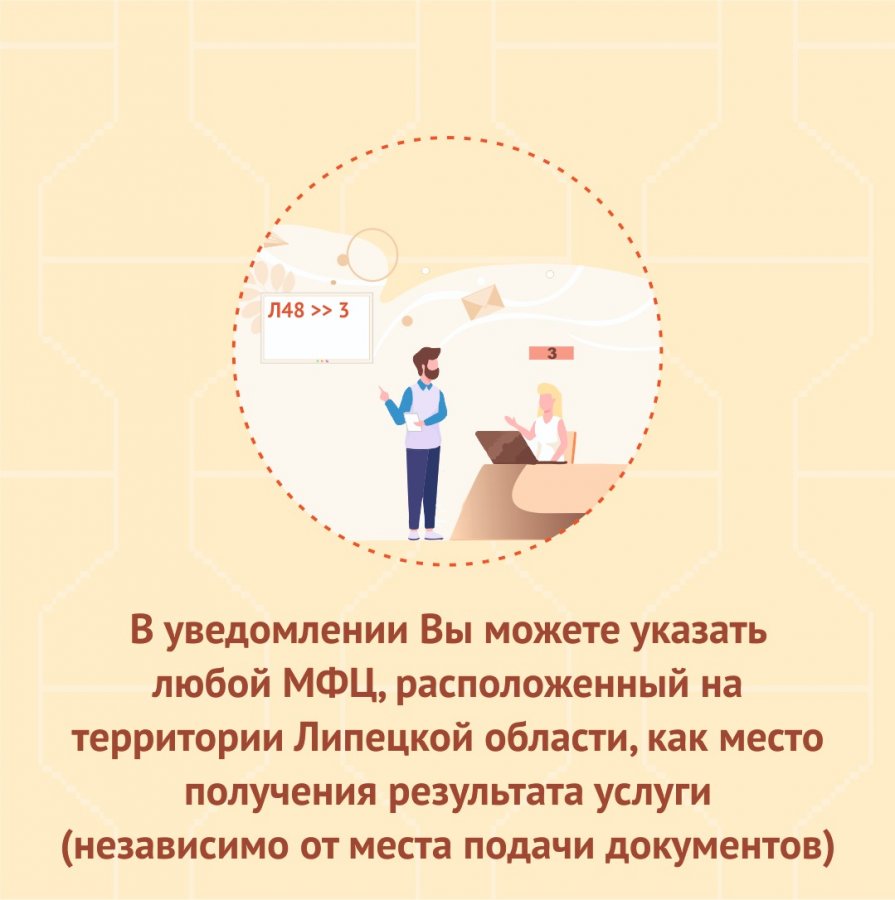 Л48 >> 3

3

В уведомлении Вы можете указать любой МФЦ, расположенный на территории Липецкой области, как место получения результата услуги (независимо от места подачи документов)